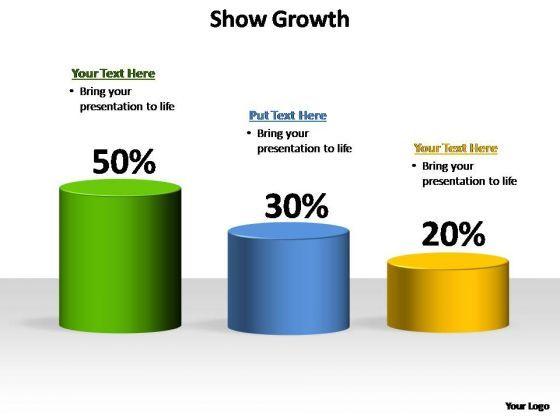 Show Growth

Your Text Here

• Bring your presentation to life

50%

Put Text Here

• Bring your presentation to life

30%

Your Text Here

• Bring your presentation to life

20%

Your Logo